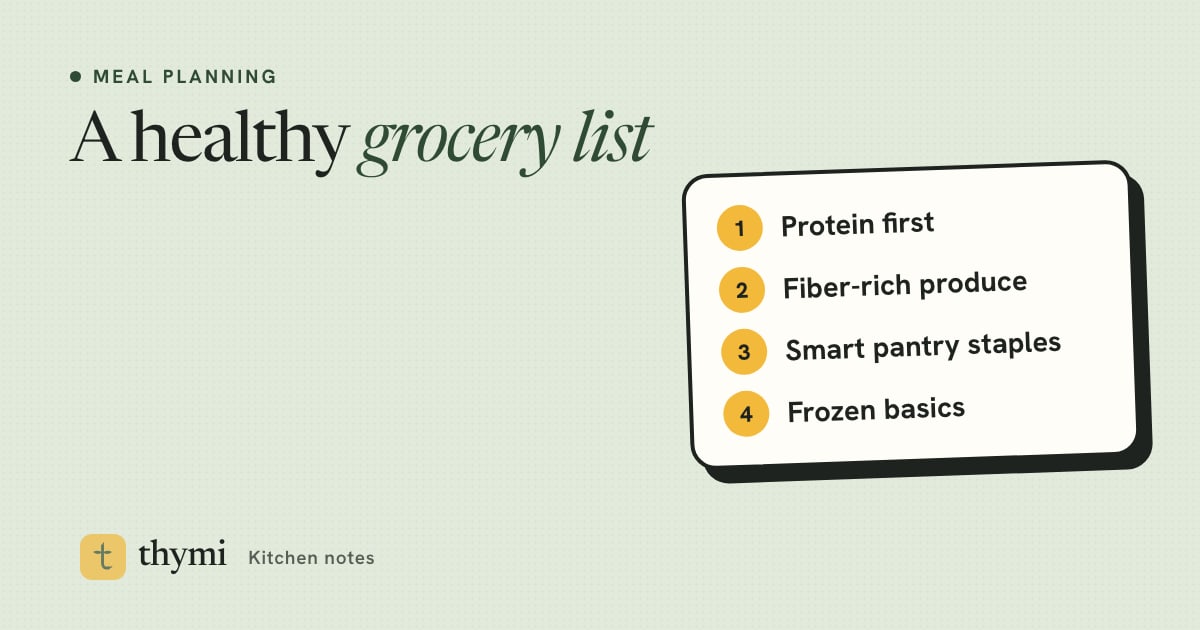 • MEAL PLANNING

A healthy grocery list

1 Protein first

2 Fiber-rich produce

3 Smart pantry staples

4 Frozen basics

t thymi Kitchen notes